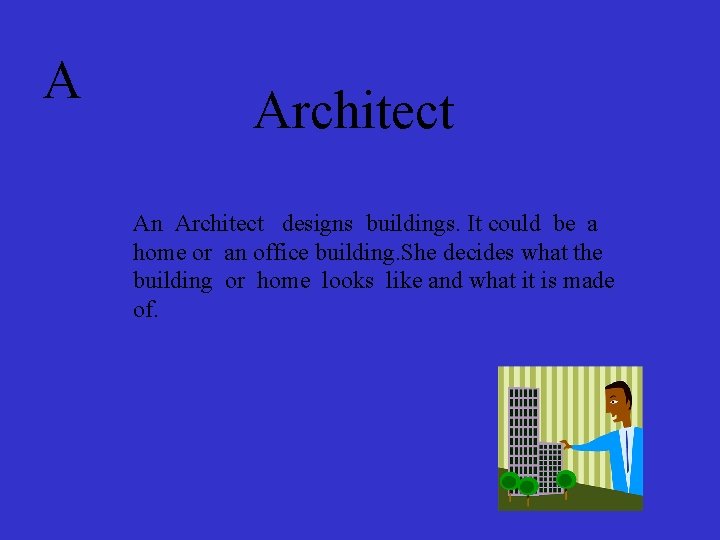 A

Architect

An Architect designs buildings. It could be a home or an office building.She decides what the building or home looks like and what it is made of.